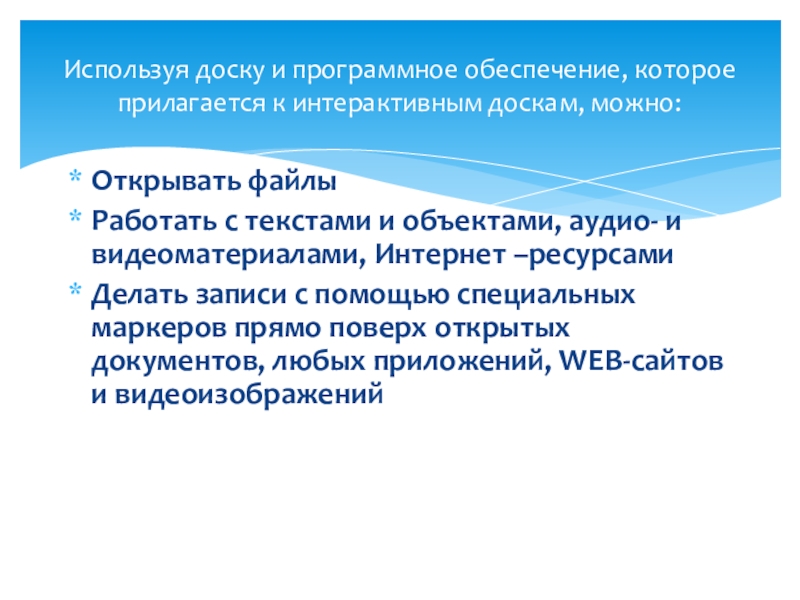 Используя доску и программное обеспечение, которое прилагается к интерактивным доскам, можно:

* Открывать файлы
* Работать с текстами и объектами, аудио- и видеоматериалами, Интернет –ресурсами
* Делать записи с помощью специальных маркеров прямо поверх открытых документов, любых приложений, WEB-сайтов и видеоизображений